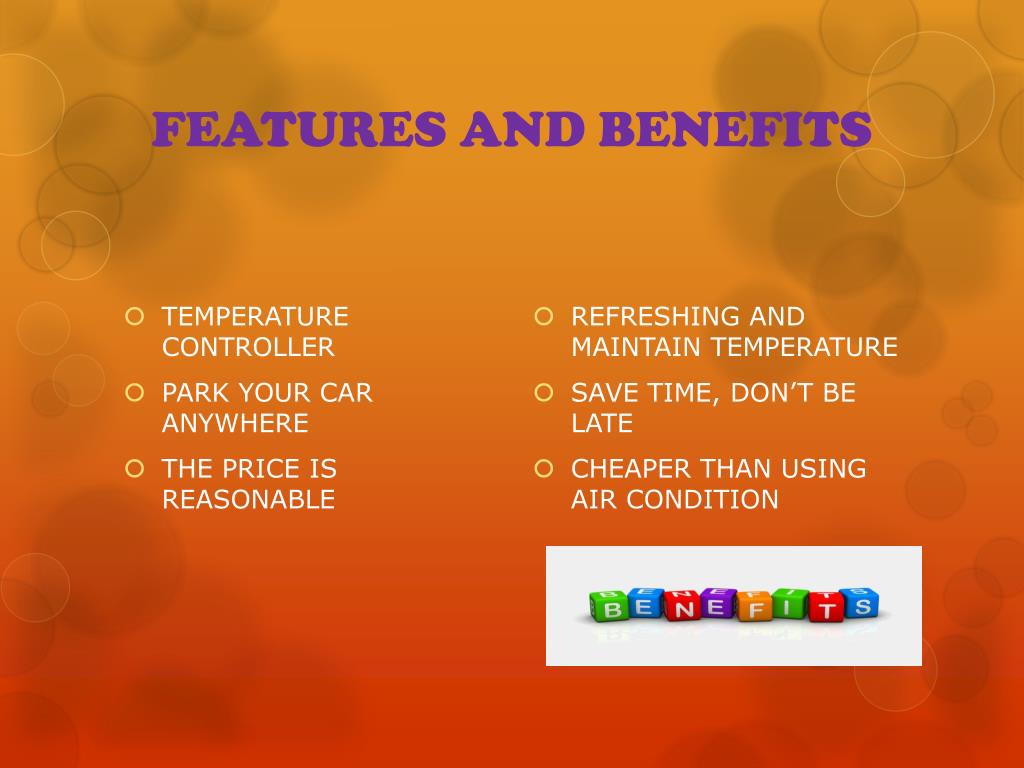 FEATURES AND BENEFITS

TEMPERATURE CONTROLLER

PARK YOUR CAR ANYWHERE

THE PRICE IS REASONABLE

REFRESHING AND MAINTAIN TEMPERATURE

SAVE TIME, DON'T BE LATE

CHEAPER THAN USING AIR CONDITION

BENEFITS